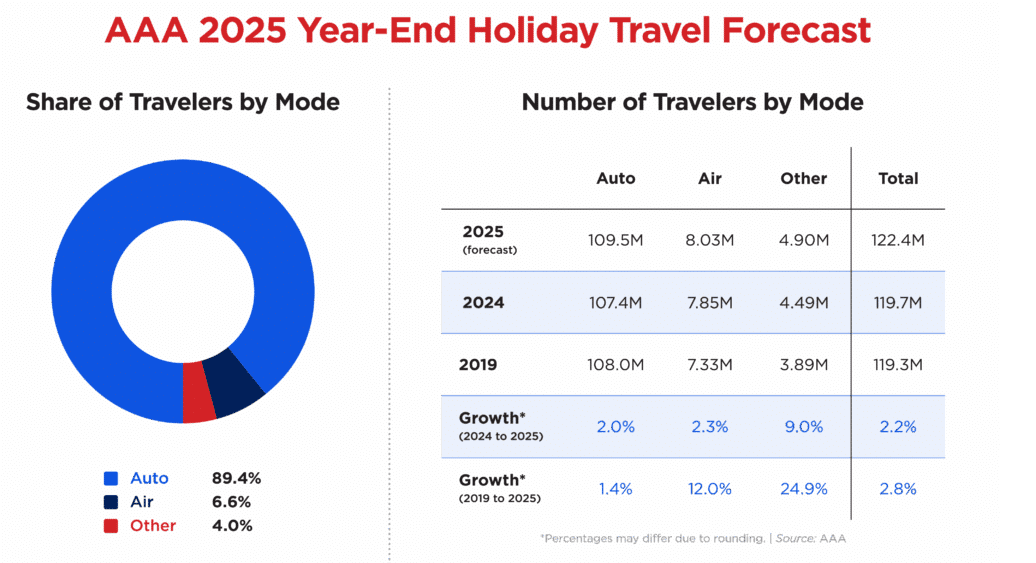 AAA 2025 Year-End Holiday Travel Forecast

Share of Travelers by Mode

Auto 89.4%
Air 6.6%
Other 4.0%

Number of Travelers by Mode

| | Auto | Air | Other | Total |
|---|---|---|---|---|
| 2025 (forecast) | 109.5M | 8.03M | 4.90M | 122.4M |
| 2024 | 107.4M | 7.85M | 4.49M | 119.7M |
| 2019 | 108.0M | 7.33M | 3.89M | 119.3M |
| Growth* (2024 to 2025) | 2.0% | 2.3% | 9.0% | 2.2% |
| Growth* (2019 to 2025) | 1.4% | 12.0% | 24.9% | 2.8% |

*Percentages may differ due to rounding. | Source: AAA